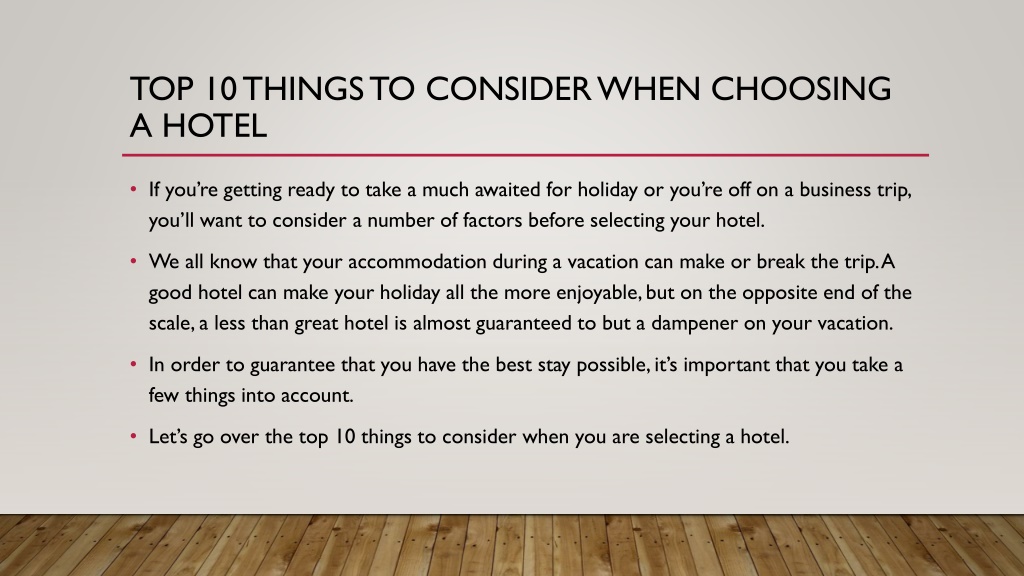 TOP 10 THINGS TO CONSIDER WHEN CHOOSING A HOTEL

• If you're getting ready to take a much awaited for holiday or you're off on a business trip, you'll want to consider a number of factors before selecting your hotel.

• We all know that your accommodation during a vacation can make or break the trip. A good hotel can make your holiday all the more enjoyable, but on the opposite end of the scale, a less than great hotel is almost guaranteed to but a dampener on your vacation.

• In order to guarantee that you have the best stay possible, it's important that you take a few things into account.

• Let's go over the top 10 things to consider when you are selecting a hotel.